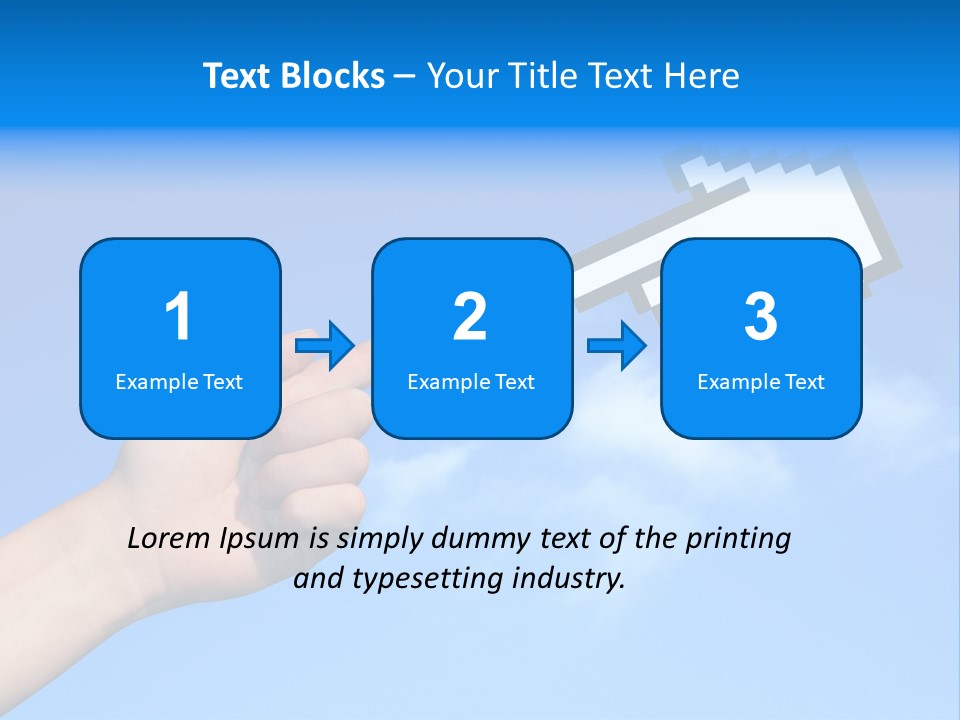 Text Blocks – Your Title Text Here

1
Example Text

2
Example Text

3
Example Text

Lorem Ipsum is simply dummy text of the printing and typesetting industry.